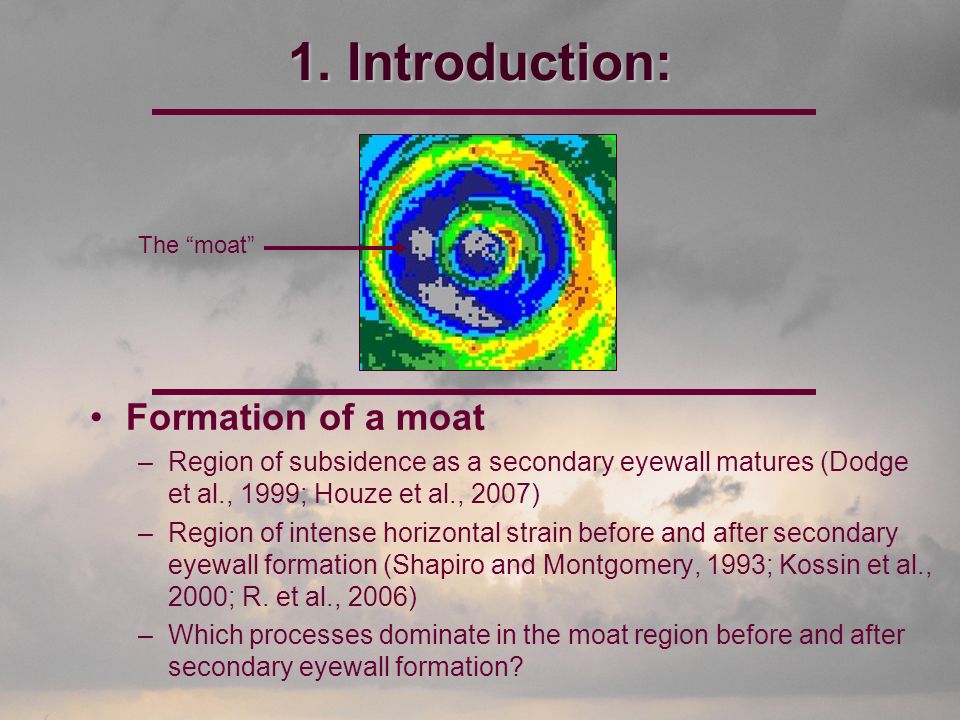 1. Introduction:

The “moat”

• Formation of a moat

– Region of subsidence as a secondary eyewall matures (Dodge et al., 1999; Houze et al., 2007)

– Region of intense horizontal strain before and after secondary eyewall formation (Shapiro and Montgomery, 1993; Kossin et al., 2000; R. et al., 2006)

– Which processes dominate in the moat region before and after secondary eyewall formation?